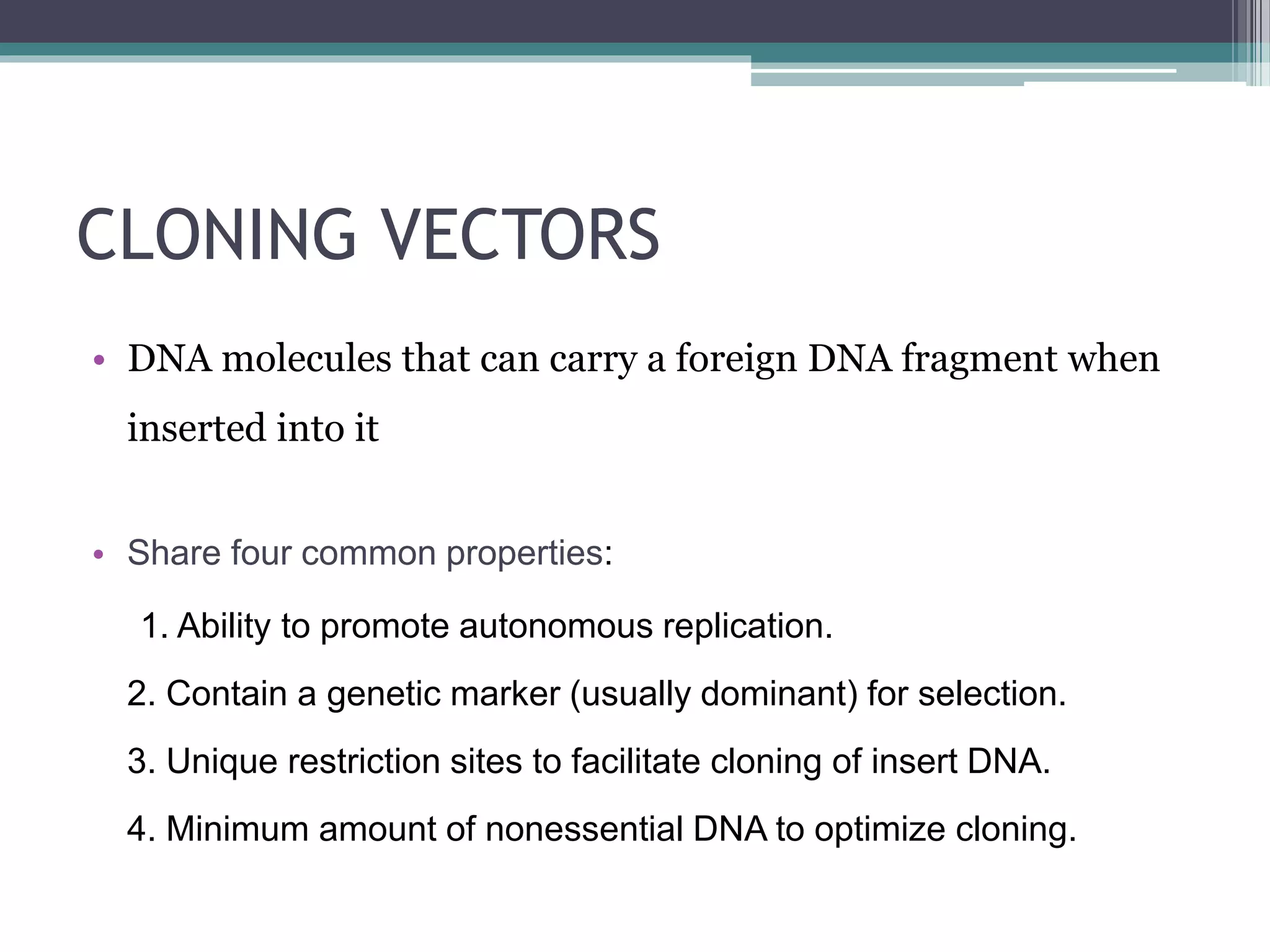 CLONING VECTORS

• DNA molecules that can carry a foreign DNA fragment when inserted into it

• Share four common properties:

1. Ability to promote autonomous replication.

2. Contain a genetic marker (usually dominant) for selection.

3. Unique restriction sites to facilitate cloning of insert DNA.

4. Minimum amount of nonessential DNA to optimize cloning.